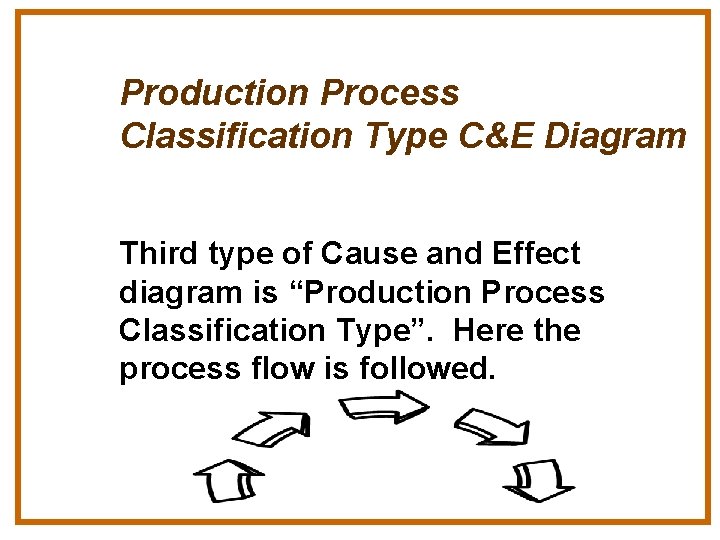 Production Process Classification Type C&E Diagram

Third type of Cause and Effect diagram is “Production Process Classification Type”. Here the process flow is followed.